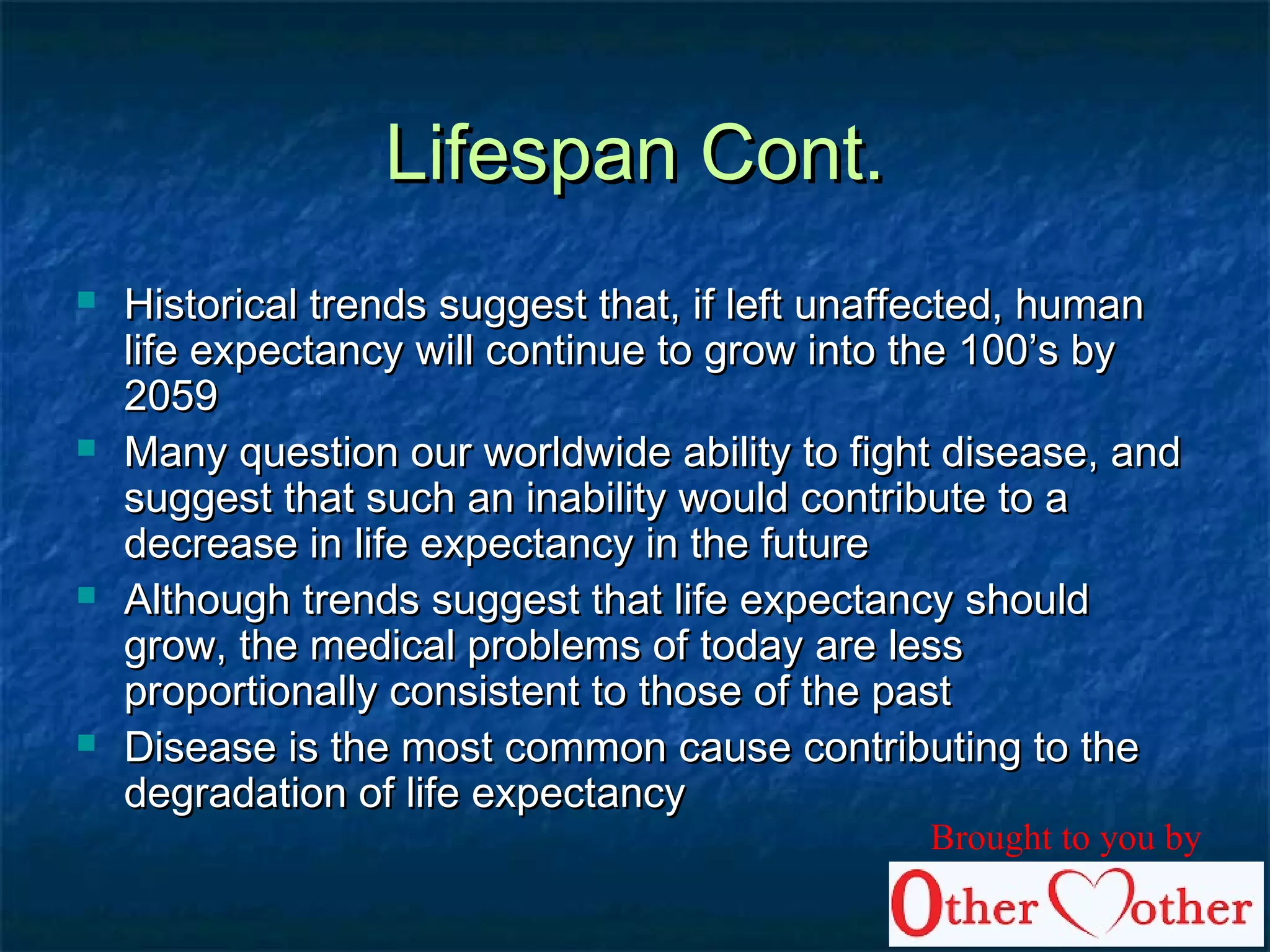 Lifespan Cont.

Historical trends suggest that, if left unaffected, human life expectancy will continue to grow into the 100's by 2059

Many question our worldwide ability to fight disease, and suggest that such an inability would contribute to a decrease in life expectancy in the future

Although trends suggest that life expectancy should grow, the medical problems of today are less proportionally consistent to those of the past

Disease is the most common cause contributing to the degradation of life expectancy

Brought to you by

Other Mother